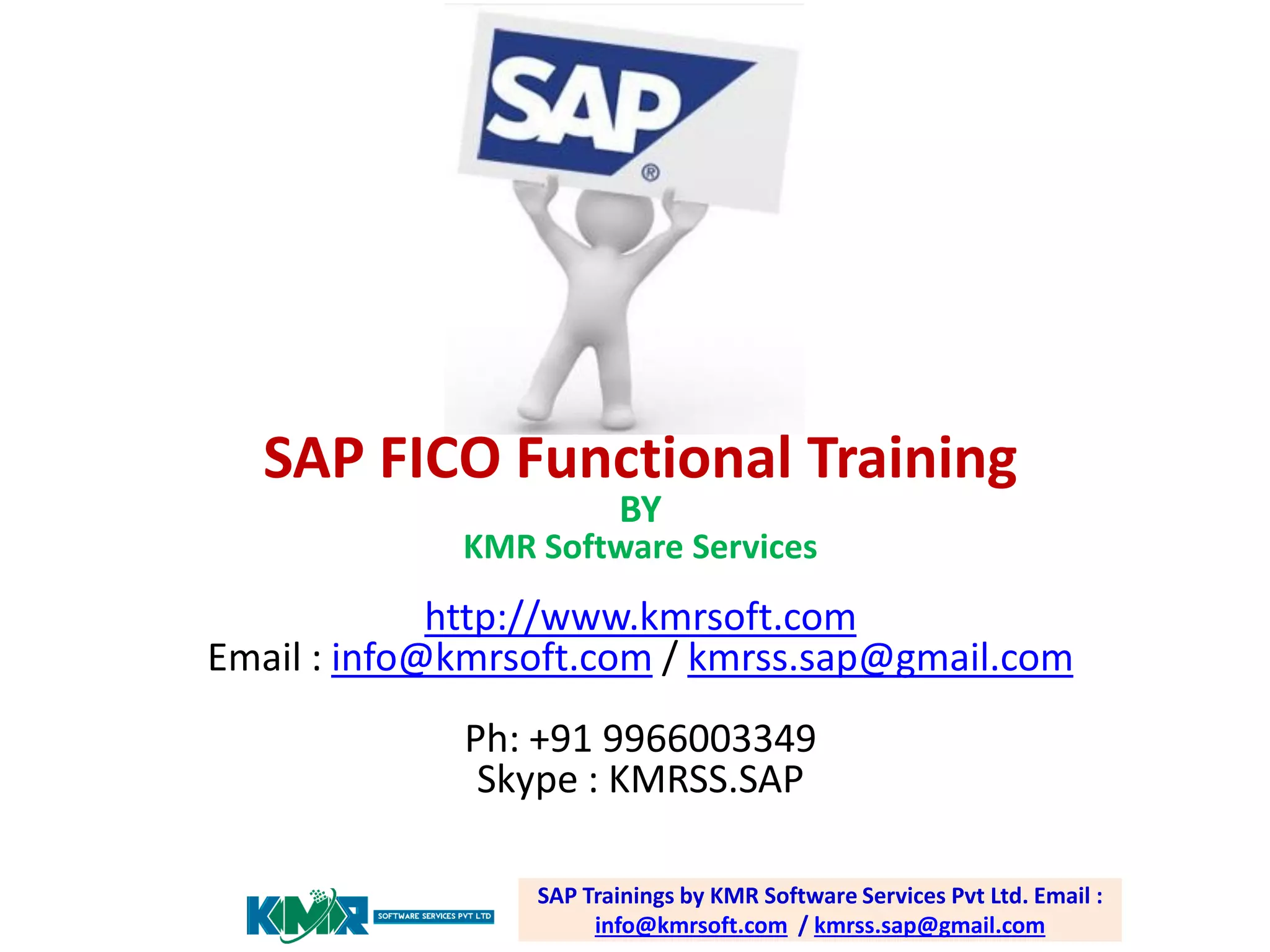 SAP®

SAP FICO Functional Training
BY
KMR Software Services

http://www.kmrsoft.com
Email : info@kmrsoft.com / kmrss.sap@gmail.com

Ph: +91 9966003349
Skype : KMRSS.SAP

KMR SOFTWARE SERVICES PVT LTD

SAP Trainings by KMR Software Services Pvt Ltd. Email : info@kmrsoft.com / kmrss.sap@gmail.com